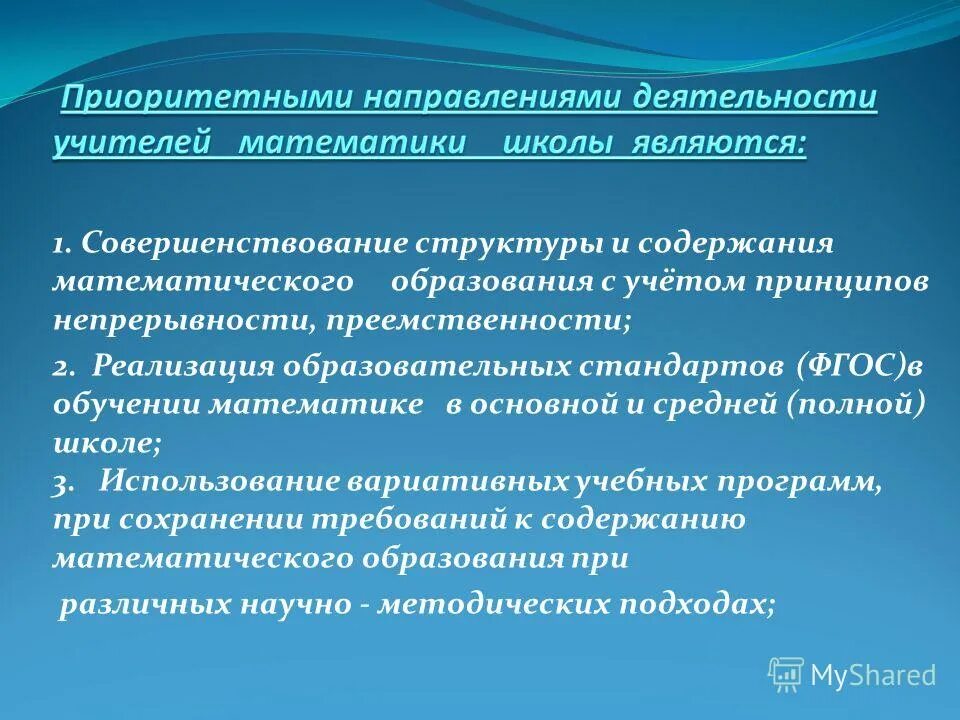 Приоритетными направлениями деятельности учителей математики школы являются:

1. Совершенствование структуры и содержания математического образования с учётом принципов непрерывности, преемственности;

2. Реализация образовательных стандартов (ФГОС)в обучении математике в основной и средней (полной) школе;
3. Использование вариативных учебных программ, при сохранении требований к содержанию математического образования при

различных научно - методических подходах;

MyShared